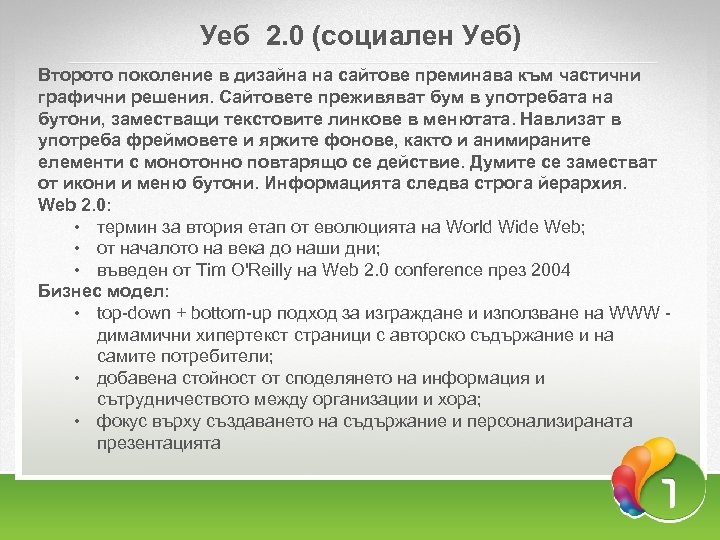 Уеб 2.0 (социален Уеб)

Второто поколение в дизайна на сайтове преминава към частични графични решения. Сайтовете преживяват бум в употребата на бутони, заместващи текстовите линкове в менютата. Навлизат в употреба фреймовете и ярките фонове, както и анимираните елементи с монотонно повтарящо се действие. Думите се заместват от икони и меню бутони. Информацията следва строга йерархия.

Web 2.0:
• термин за втория етап от еволюцията на World Wide Web;
• от началото на века до наши дни;
• въведен от Tim O'Reilly на Web 2.0 conference през 2004

Бизнес модел:
• top-down + bottom-up подход за изграждане и използване на WWW - димамични хипертекст страници с авторско съдържание и на самите потребители;
• добавена стойност от споделянето на информация и сътрудничеството между организации и хора;
• фокус върху създаването на съдържание и персонализираната презентацията

1